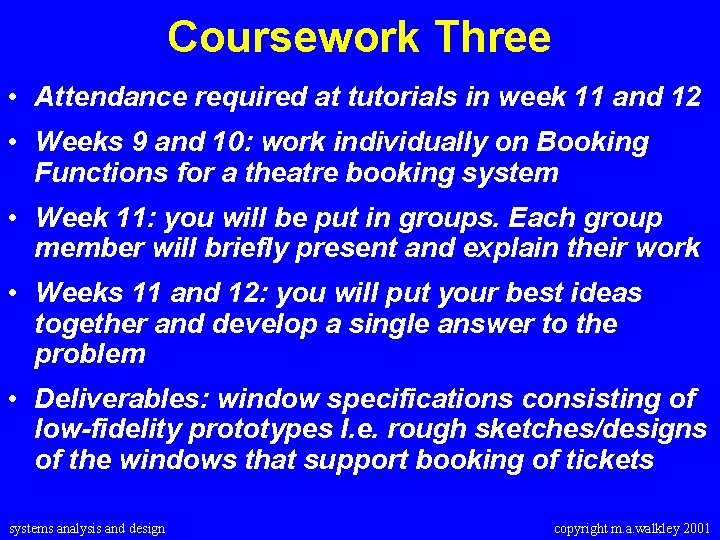 Coursework Three

• Attendance required at tutorials in week 11 and 12

• Weeks 9 and 10: work individually on Booking Functions for a theatre booking system

• Week 11: you will be put in groups. Each group member will briefly present and explain their work

• Weeks 11 and 12: you will put your best ideas together and develop a single answer to the problem

• Deliverables: window specifications consisting of low-fidelity prototypes I.e. rough sketches/designs of the windows that support booking of tickets

systems analysis and design

copyright m.a.walkley 2001